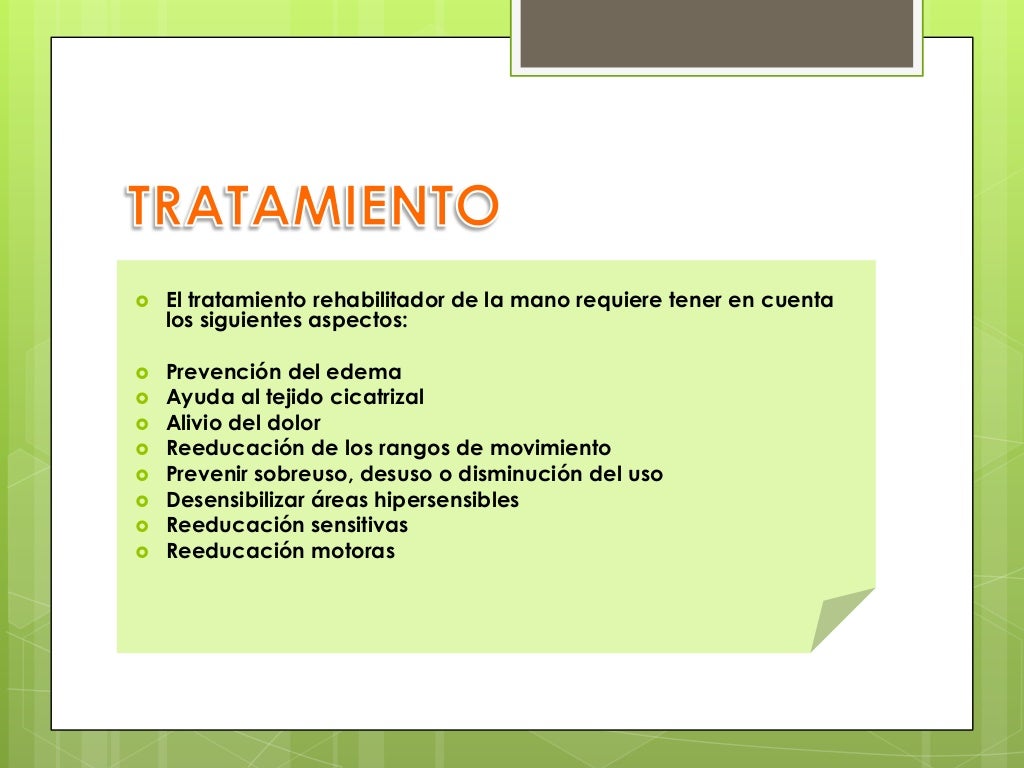 TRATAMIENTO

El tratamiento rehabilitador de la mano requiere tener en cuenta los siguientes aspectos:

Prevención del edema
Ayuda al tejido cicatrizal
Alivio del dolor
Reeducación de los rangos de movimiento
Prevenir sobreuso, desuso o disminución del uso
Desensibilizar áreas hipersensibles
Reeducación sensitivas
Reeducación motoras